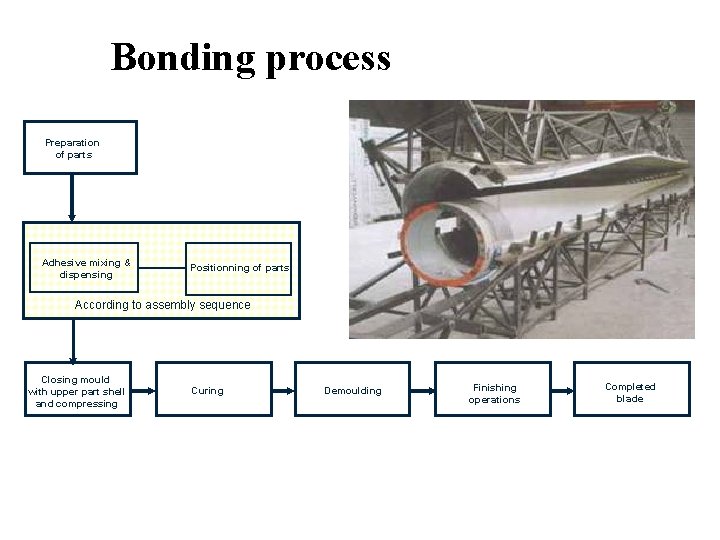 Bonding process

Preparation of parts

Adhesive mixing & dispensing

Positionning of parts

According to assembly sequence

Closing mould with upper part shell and compressing

Curing

Demoulding

Finishing operations

Completed blade